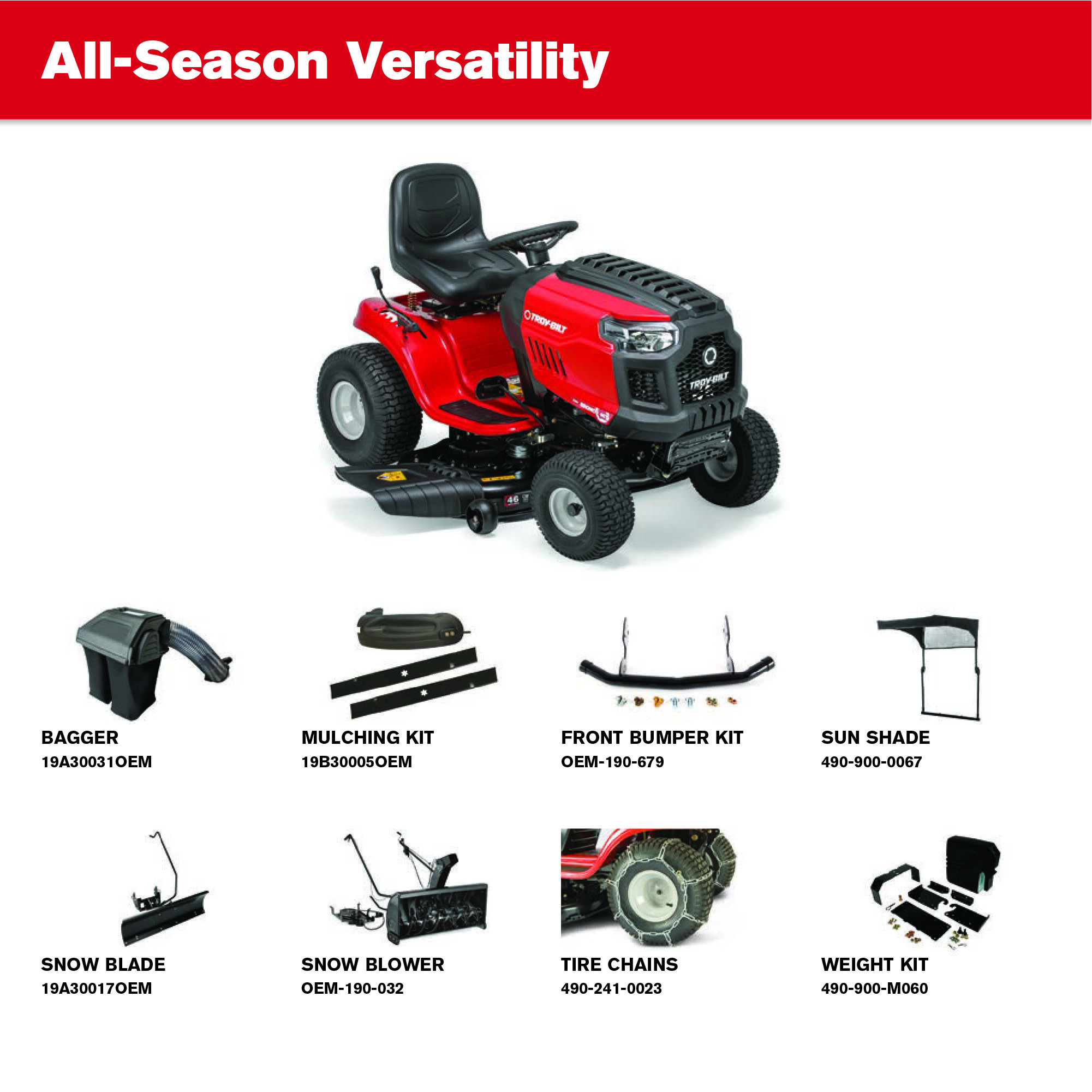 All-Season Versatility

TROY-BILT

TROY-BILT

46

BAGGER
19A30031OEM

MULCHING KIT
19B30005OEM

FRONT BUMPER KIT
OEM-190-679

SUN SHADE
490-900-0067

SNOW BLADE
19A30017OEM

SNOW BLOWER
OEM-190-032

TIRE CHAINS
490-241-0023

WEIGHT KIT
490-900-M060